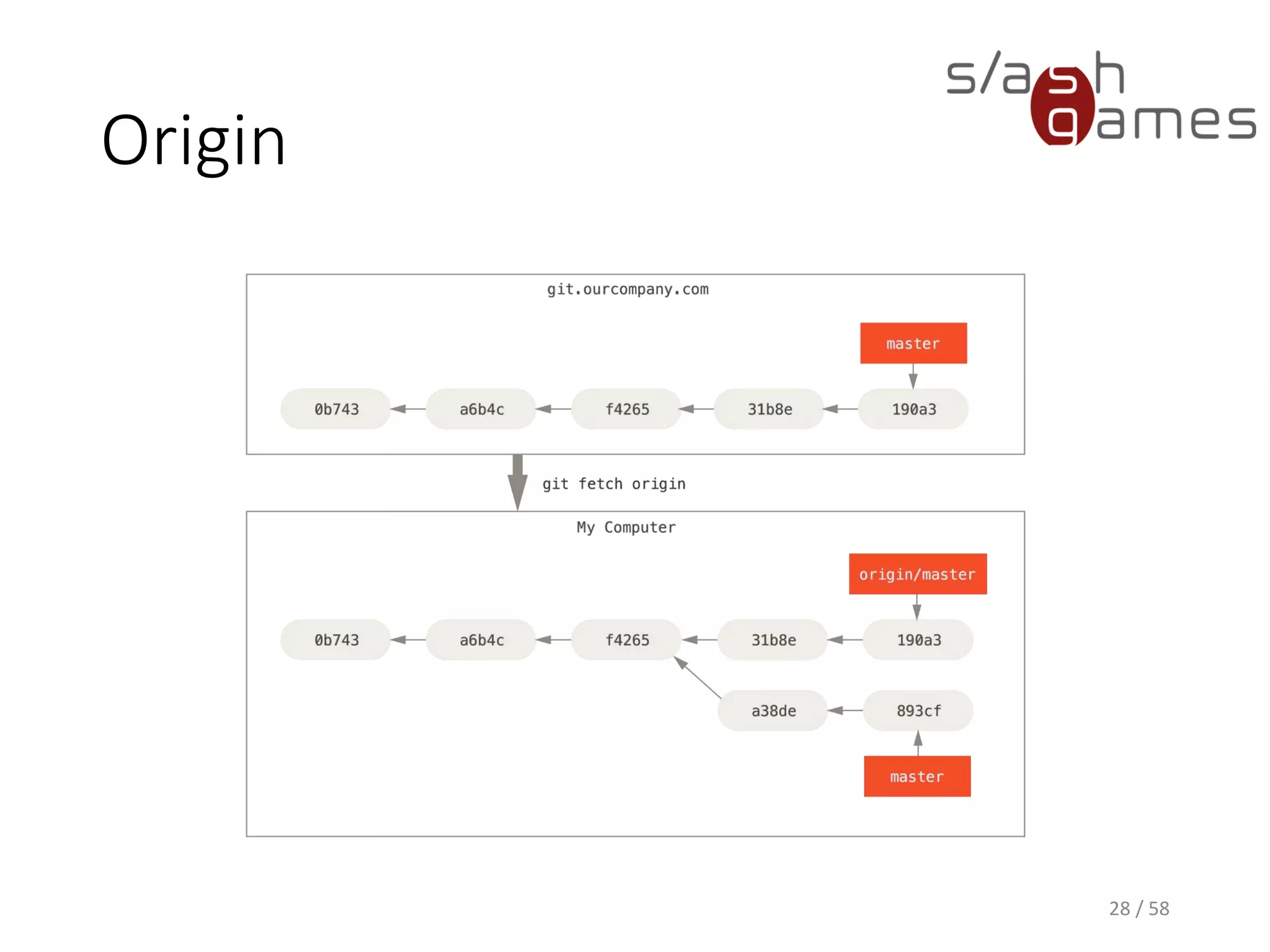 Origin

s/ash games

git.ourcompany.com

master

0b743 a6b4c f4265 31b8e 190a3

git fetch origin

My Computer

origin/master

0b743 a6b4c f4265 31b8e 190a3

a38de 893cf

master

28 / 58